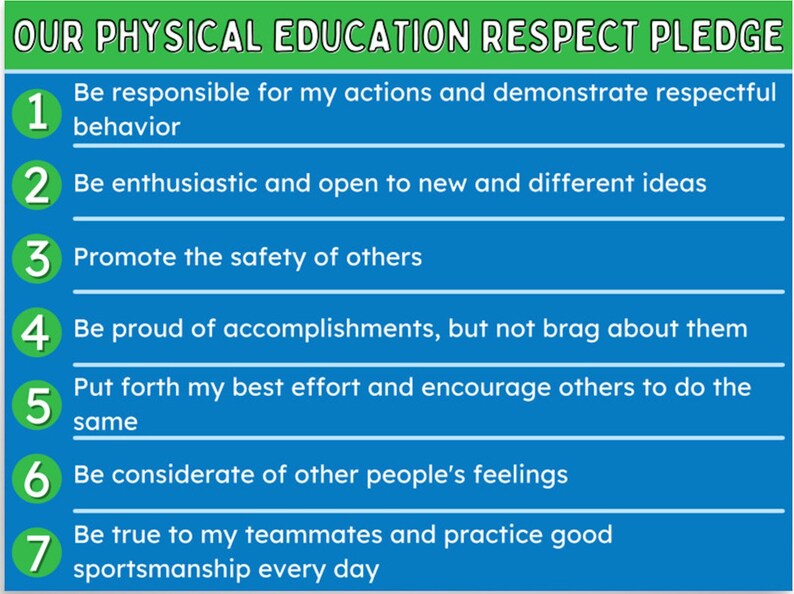 OUR PHYSICAL EDUCATION RESPECT PLEDGE

1 Be responsible for my actions and demonstrate respectful behavior

2 Be enthusiastic and open to new and different ideas

3 Promote the safety of others

4 Be proud of accomplishments, but not brag about them

5 Put forth my best effort and encourage others to do the same

6 Be considerate of other people's feelings

7 Be true to my teammates and practice good sportsmanship every day